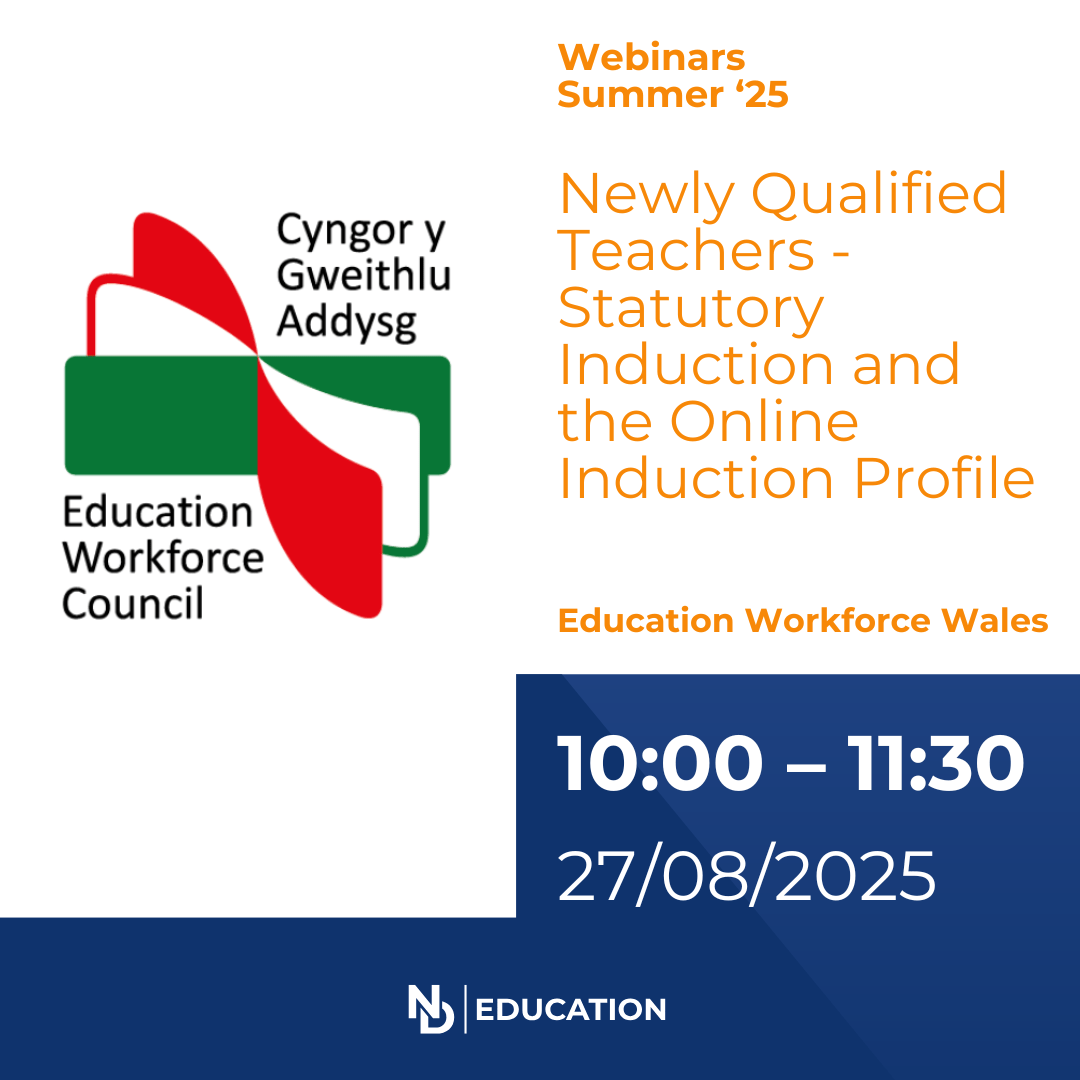 Cyngor y Gweithlu Addysg

Education Workforce Council

Webinars
Summer ‘25

Newly Qualified Teachers - Statutory Induction and the Online Induction Profile

Education Workforce Wales

10:00 – 11:30

27/08/2025

ND | EDUCATION